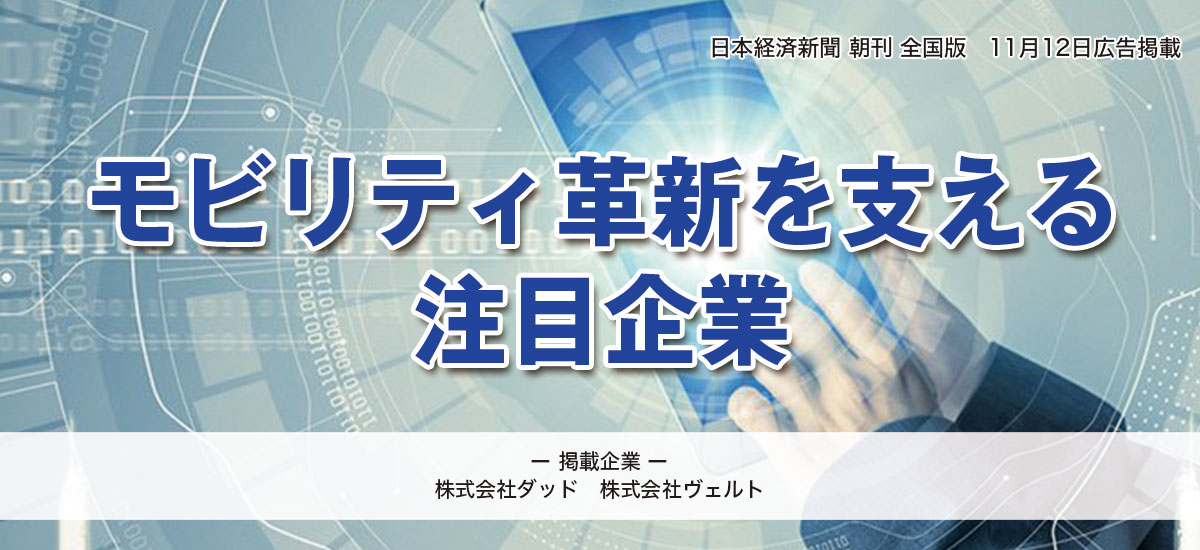 日本経済新聞 朝刊 全国版　11月12日広告掲載

モビリティ革新を支える
注目企業

ー 掲載企業 ー
株式会社ダッド　株式会社ヴェルト